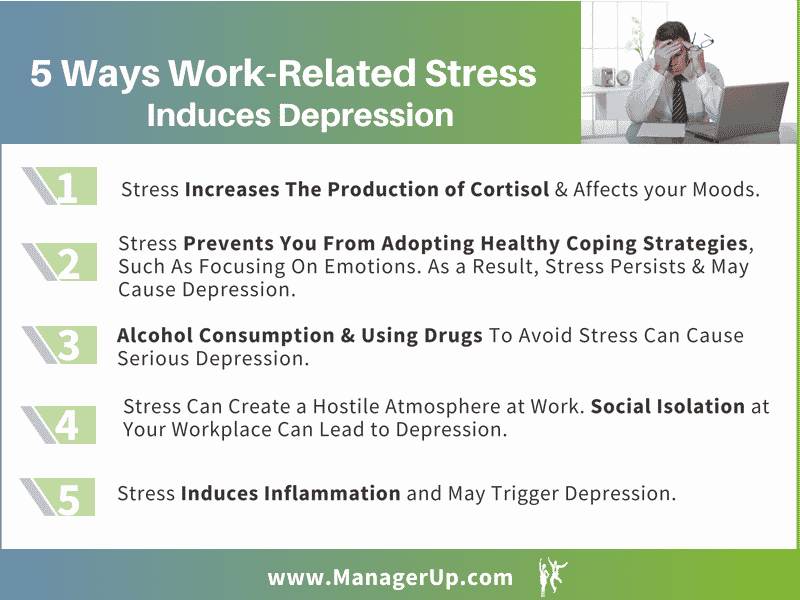 5 Ways Work-Related Stress Induces Depression

1 Stress Increases The Production of Cortisol & Affects your Moods.

2 Stress Prevents You From Adopting Healthy Coping Strategies, Such As Focusing On Emotions. As a Result, Stress Persists & May Cause Depression.

3 Alcohol Consumption & Using Drugs To Avoid Stress Can Cause Serious Depression.

4 Stress Can Create a Hostile Atmosphere at Work. Social Isolation at Your Workplace Can Lead to Depression.

5 Stress Induces Inflammation and May Trigger Depression.

www.ManagerUp.com